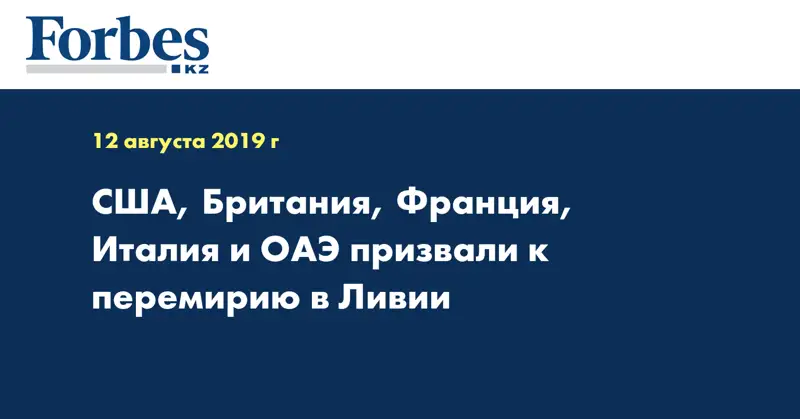 Forbes
KZ

12 августа 2019 г

США, Британия, Франция, Италия и ОАЭ призвали к перемирию в Ливии